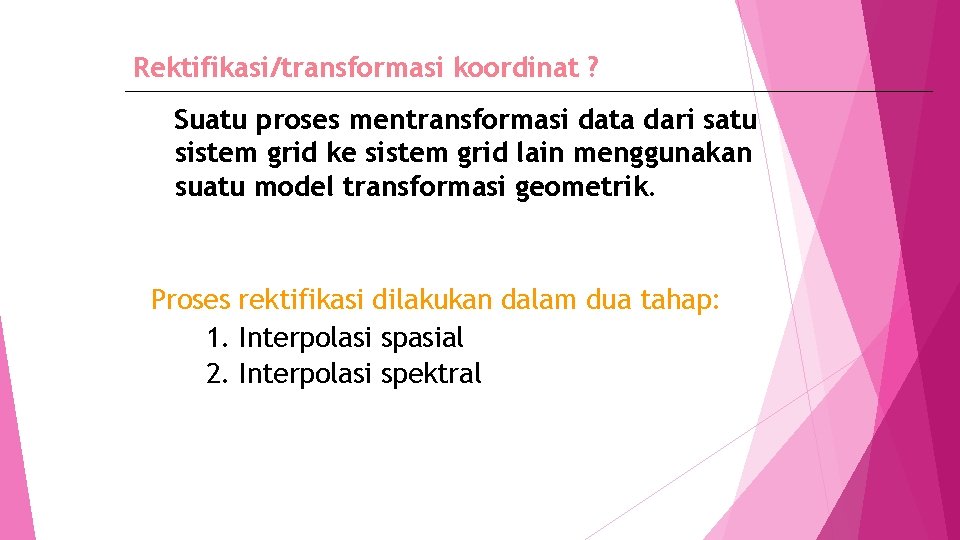 Rektifikasi/transformasi koordinat ?

Suatu proses mentransformasi data dari satu sistem grid ke sistem grid lain menggunakan suatu model transformasi geometrik.

Proses rektifikasi dilakukan dalam dua tahap:
1. Interpolasi spasial
2. Interpolasi spektral